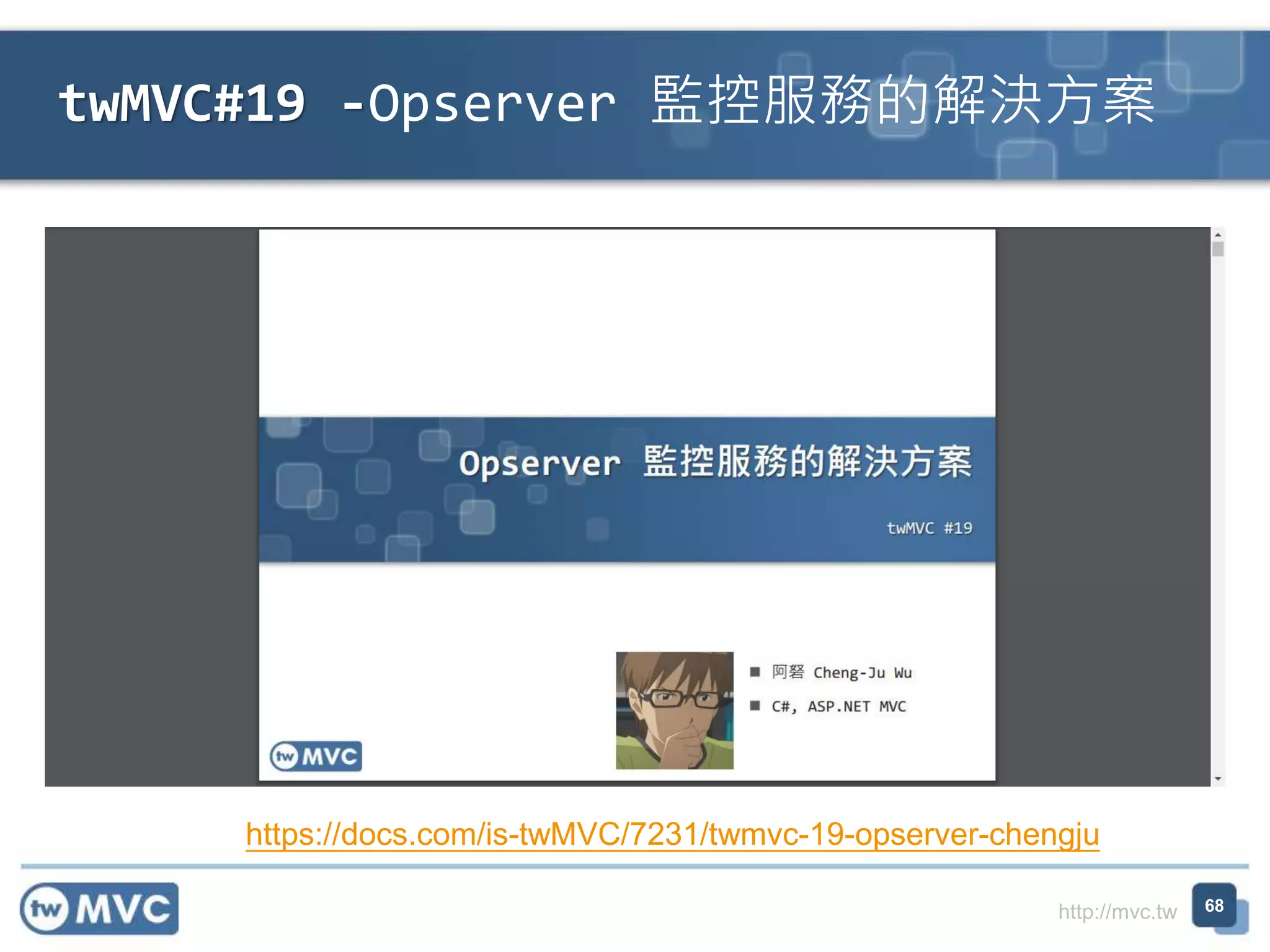 twMVC#19 -Opserver 監控服務的解決方案

Opserver 監控服務的解決方案

twMVC #19

■ 阿砮 Cheng-Ju Wu

■ C#, ASP.NET MVC

tw MVC

https://docs.com/is-twMVC/7231/twmvc-19-opserver-chengju

tw MVC

http://mvc.tw

68